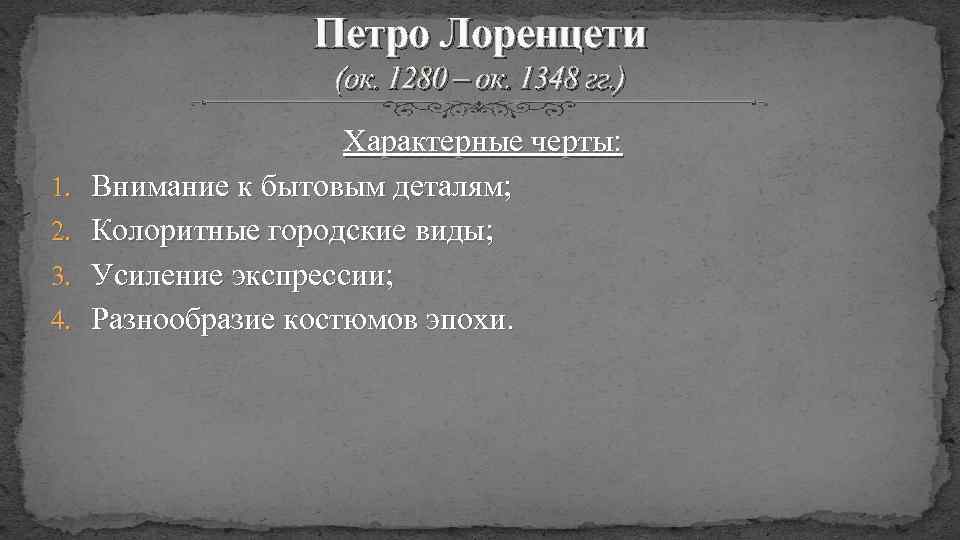 Петро Лоренцети
(ок. 1280 – ок. 1348 гг.)

Характерные черты:

1. Внимание к бытовым деталям;
2. Колоритные городские виды;
3. Усиление экспрессии;
4. Разнообразие костюмов эпохи.